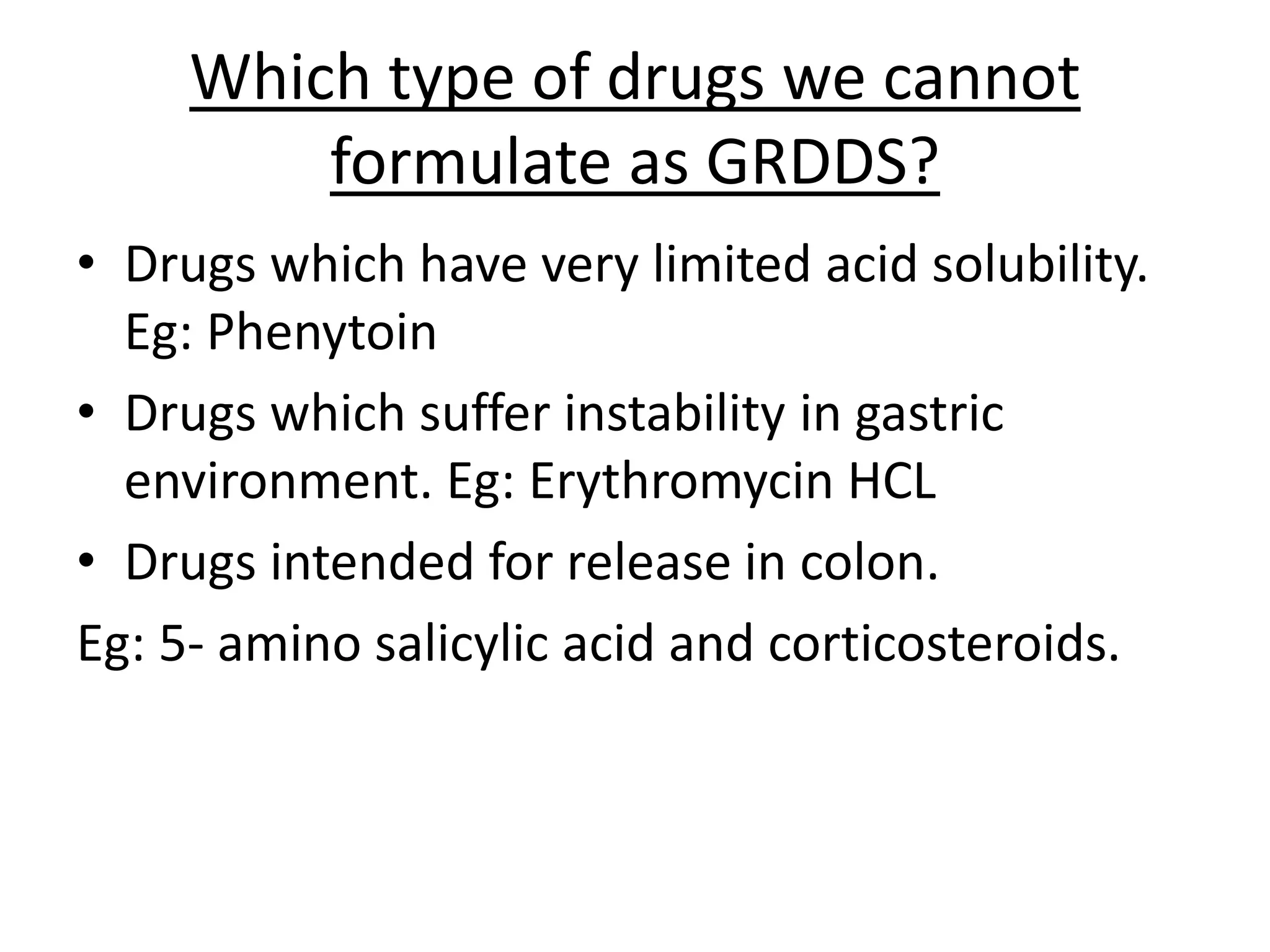 Which type of drugs we cannot formulate as GRDDS?

• Drugs which have very limited acid solubility. Eg: Phenytoin

• Drugs which suffer instability in gastric environment. Eg: Erythromycin HCL

• Drugs intended for release in colon.

Eg: 5- amino salicylic acid and corticosteroids.